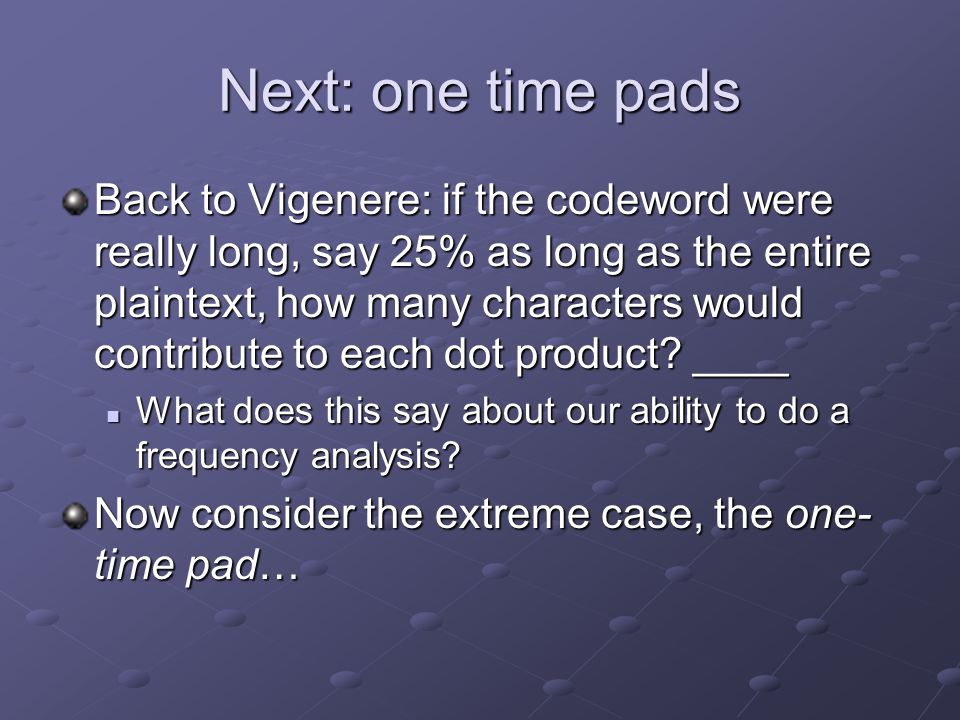 Next: one time pads

Back to Vigenere: if the codeword were really long, say 25% as long as the entire plaintext, how many characters would contribute to each dot product? ____

What does this say about our ability to do a frequency analysis?

Now consider the extreme case, the one-time pad…